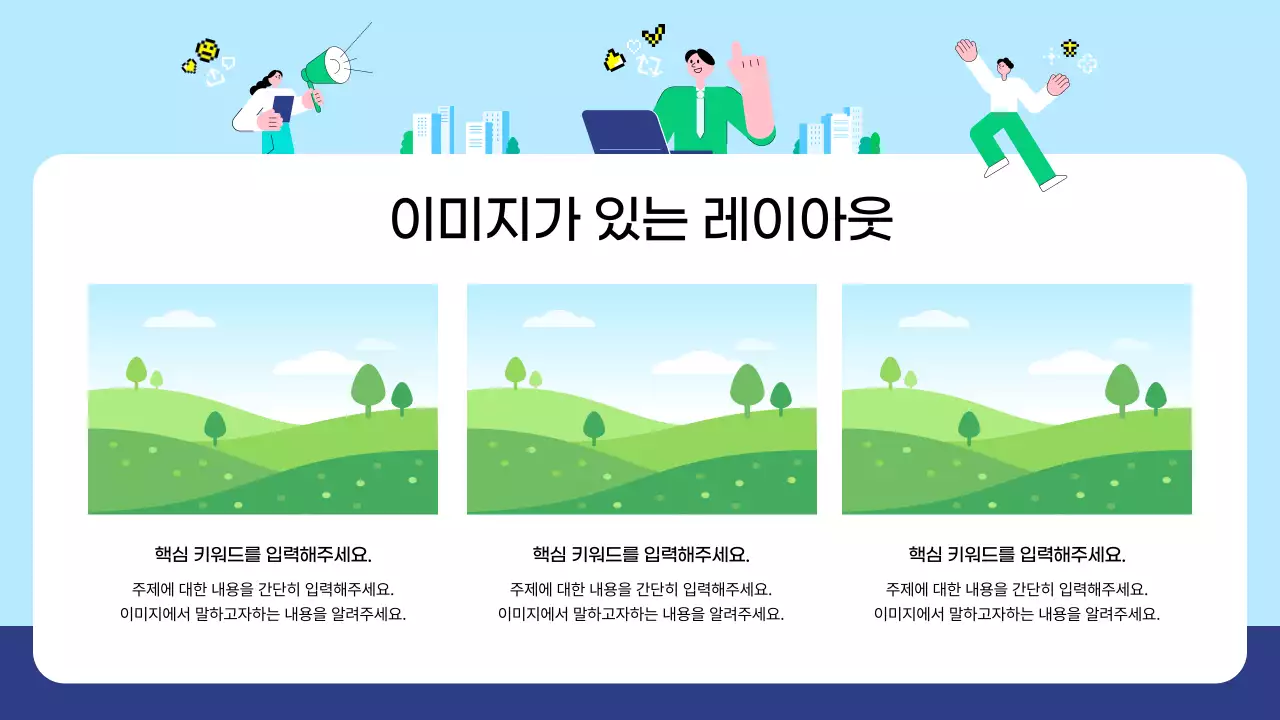 이미지가 있는 레이아웃

핵심 키워드를 입력해주세요.

주제에 대한 내용을 간단히 입력해주세요.
이미지에서 말하고자하는 내용을 알려주세요.

핵심 키워드를 입력해주세요.

주제에 대한 내용을 간단히 입력해주세요.
이미지에서 말하고자하는 내용을 알려주세요.

핵심 키워드를 입력해주세요.

주제에 대한 내용을 간단히 입력해주세요.
이미지에서 말하고자하는 내용을 알려주세요.